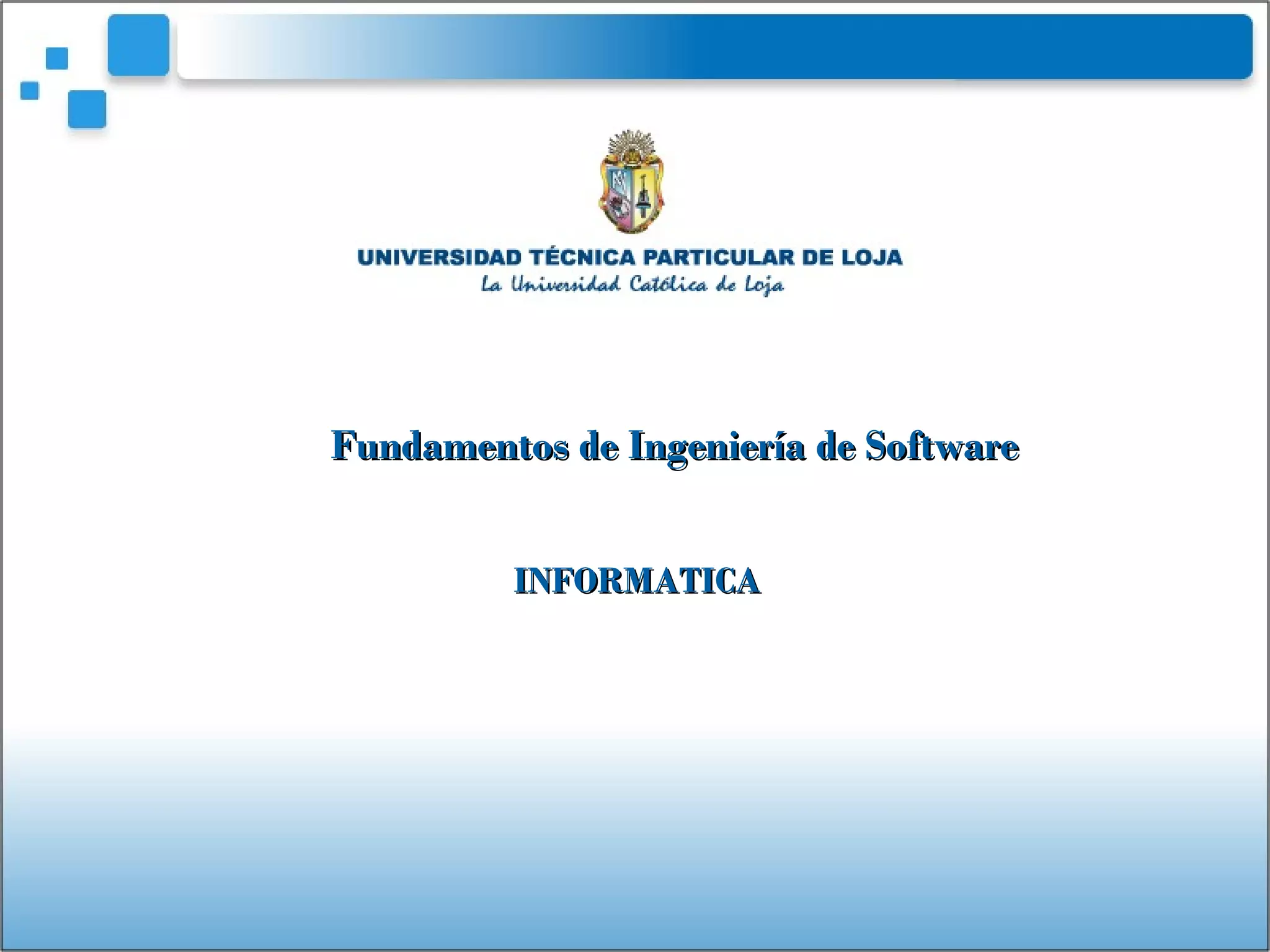 UNIVERSIDAD TÉCNICA PARTICULAR DE LOJA
La Universidad Católica de Loja

Fundamentos de Ingeniería de Software

INFORMATICA